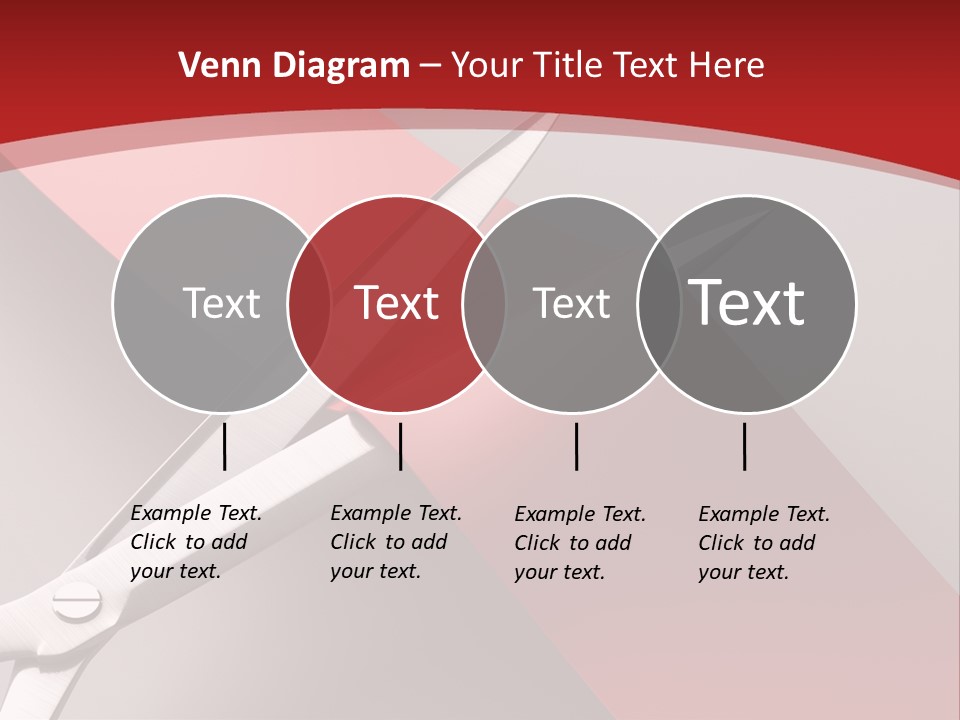 Venn Diagram – Your Title Text Here

Text

Text

Text

Text

Example Text. Click to add your text.

Example Text. Click to add your text.

Example Text. Click to add your text.

Example Text. Click to add your text.